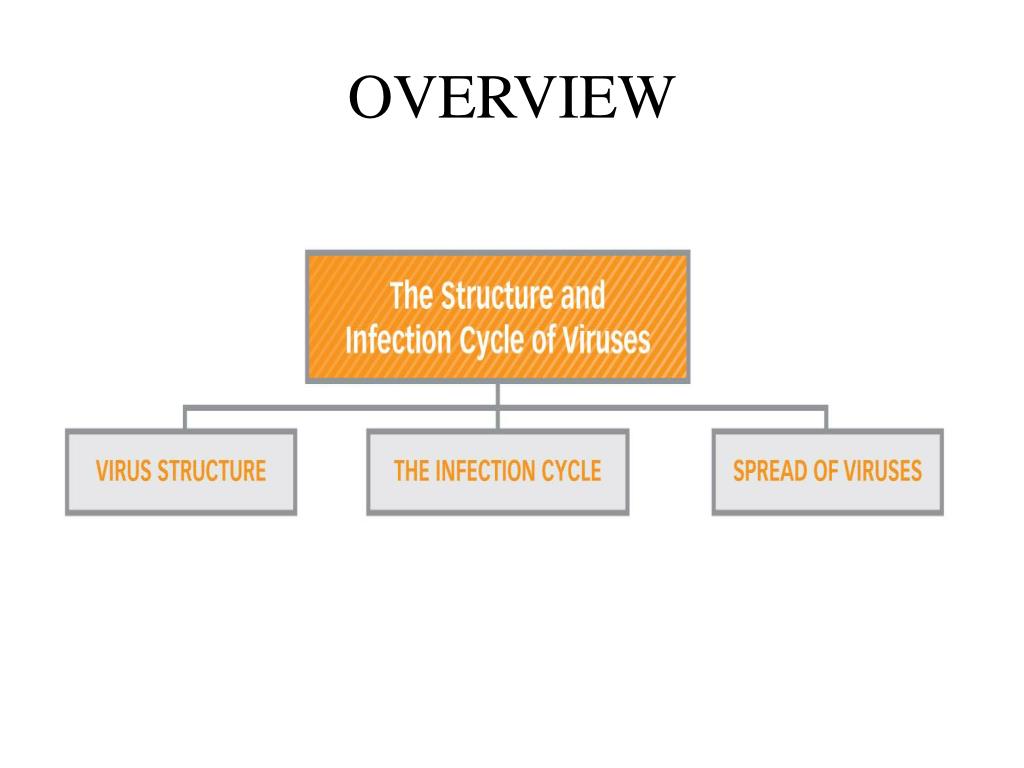 OVERVIEW

The Structure and Infection Cycle of Viruses

VIRUS STRUCTURE

THE INFECTION CYCLE

SPREAD OF VIRUSES